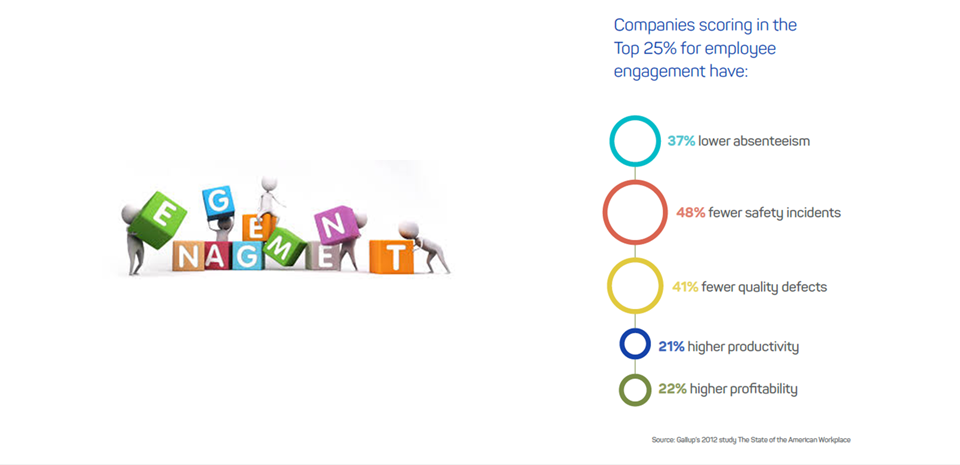 E G E N N A G M E T

Companies scoring in the Top 25% for employee engagement have:

37% lower absenteeism

48% fewer safety incidents

41% fewer quality defects

21% higher productivity

22% higher profitability

Source: Gallup's 2012 study The State of the American Workplace